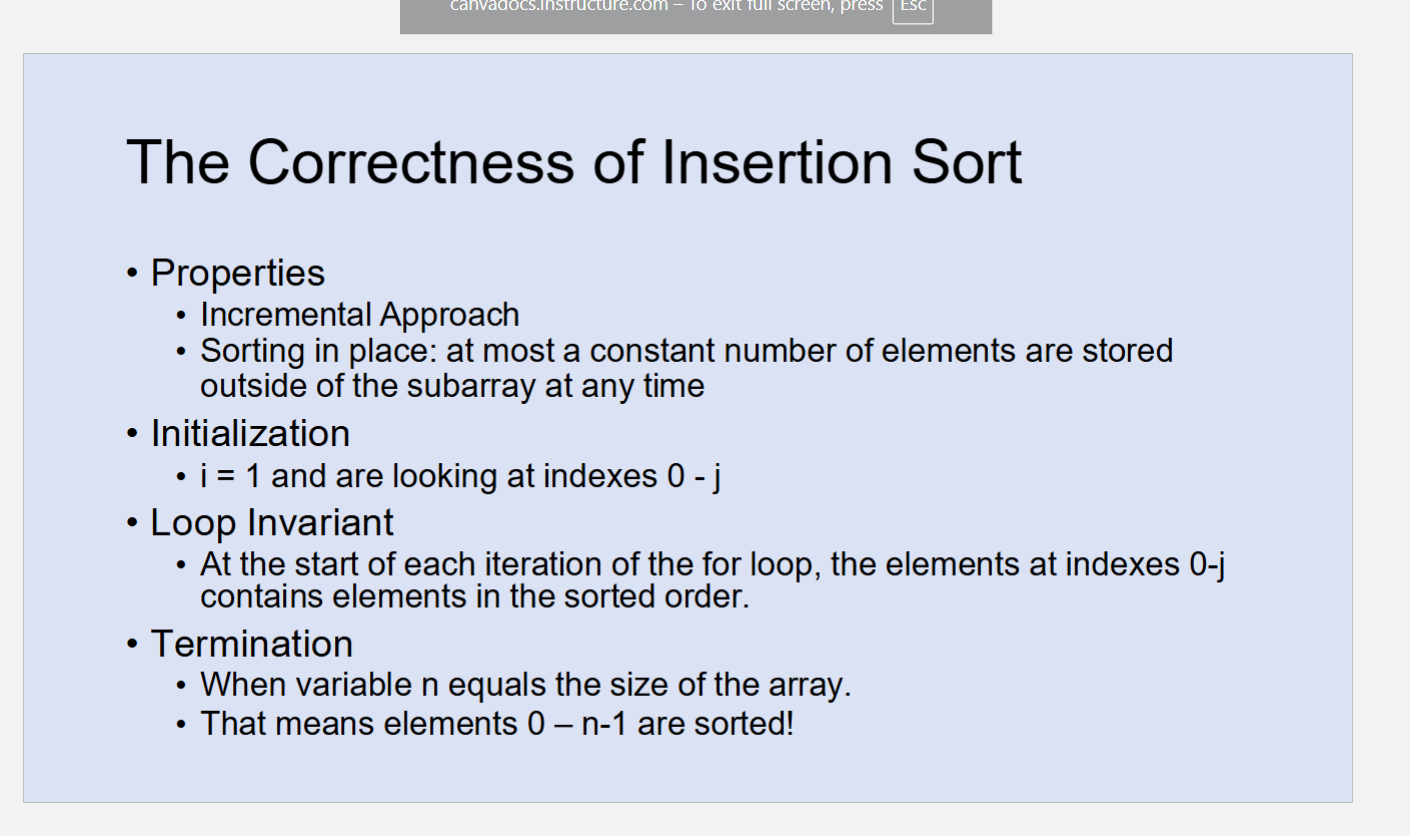 canvadocs.instructure.com – To exit full screen, press Esc

The Correctness of Insertion Sort

• Properties
  • Incremental Approach
  • Sorting in place: at most a constant number of elements are stored outside of the subarray at any time
• Initialization
  • i = 1 and are looking at indexes 0 - j
• Loop Invariant
  • At the start of each iteration of the for loop, the elements at indexes 0-j contains elements in the sorted order.
• Termination
  • When variable n equals the size of the array.
  • That means elements 0 – n-1 are sorted!